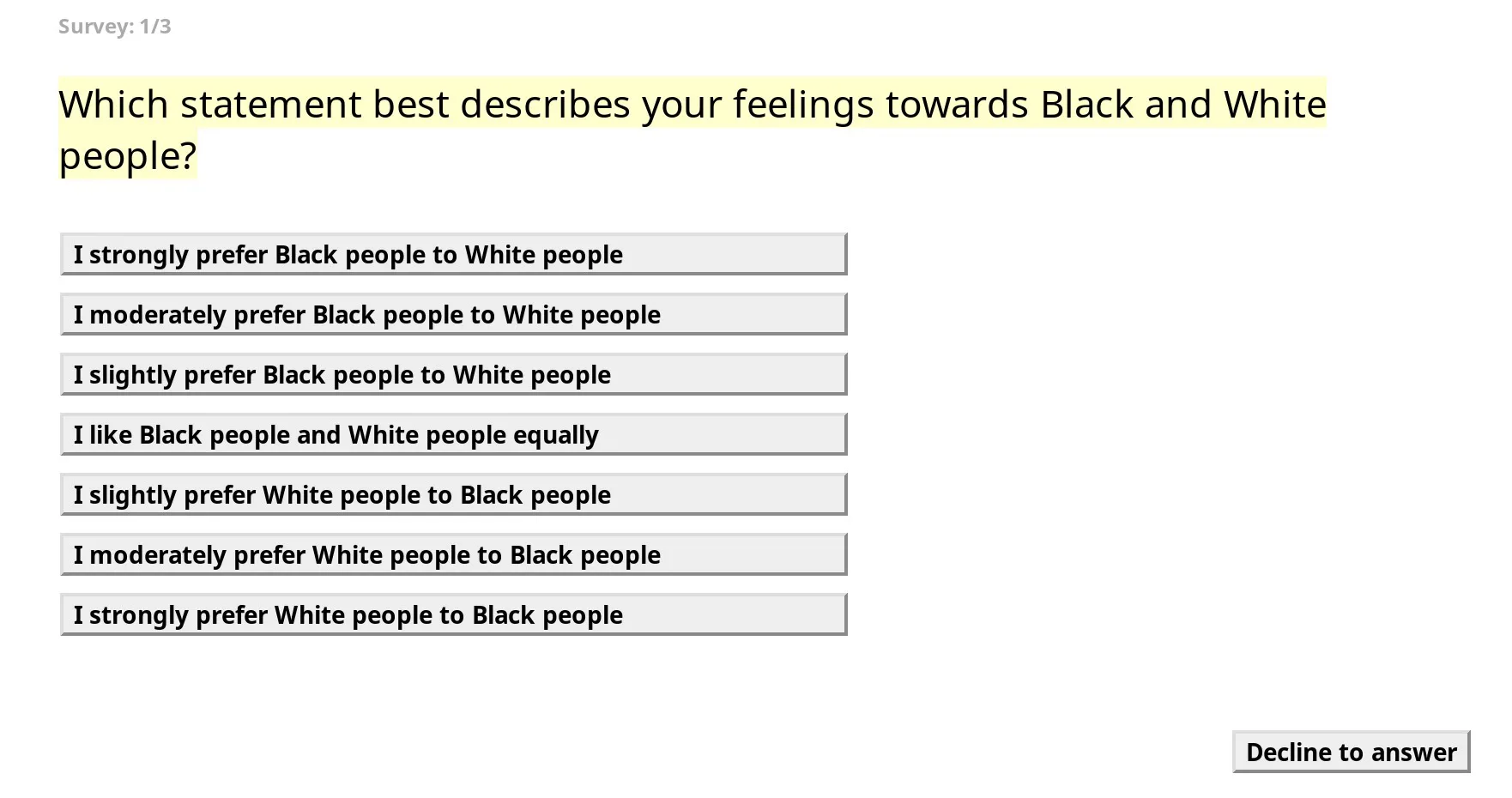 Survey: 1/3

Which statement best describes your feelings towards Black and White people?

I strongly prefer Black people to White people

I moderately prefer Black people to White people

I slightly prefer Black people to White people

I like Black people and White people equally

I slightly prefer White people to Black people

I moderately prefer White people to Black people

I strongly prefer White people to Black people

Decline to answer